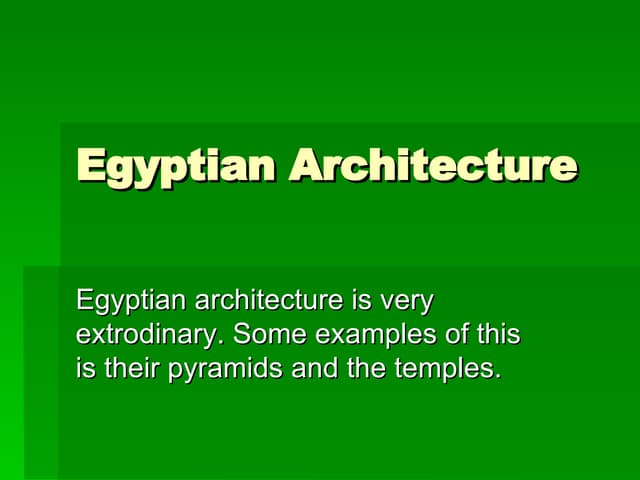 Egyptian Architecture

Egyptian architecture is very extrodinary. Some examples of this is their pyramids and the temples.